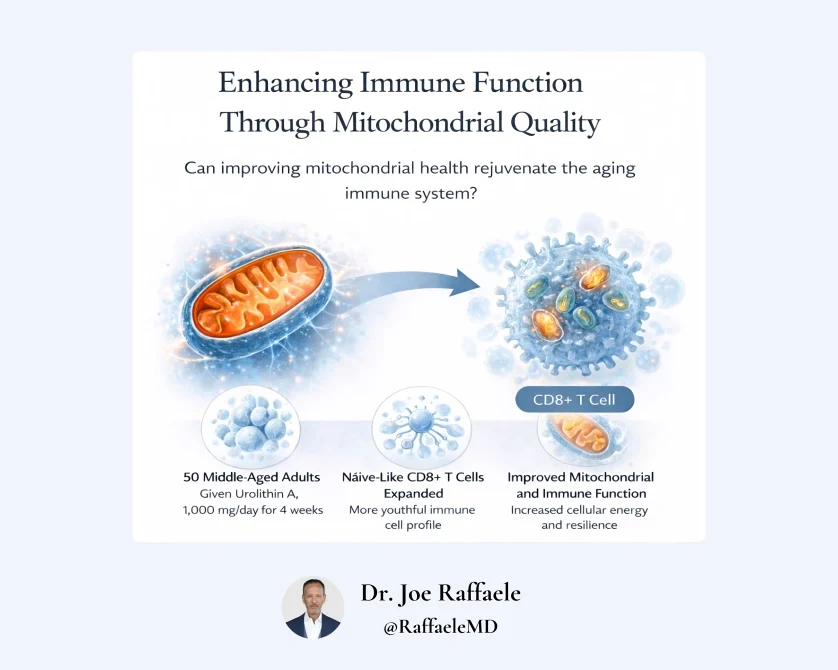 Enhancing Immune Function Through Mitochondrial Quality

Can improving mitochondrial health rejuvenate the aging immune system?

CD8+ T Cell

50 Middle-Aged Adults
Given Urolithin A, 1,000 mg/day for 4 weeks

Näive-Like CD8+ T Cells Expanded
More youthful immune cell profile

Improved Mitochondrial and Immune Function
Increased cellular energy and resilience

Dr. Joe Raffaele
@RaffaeleMD